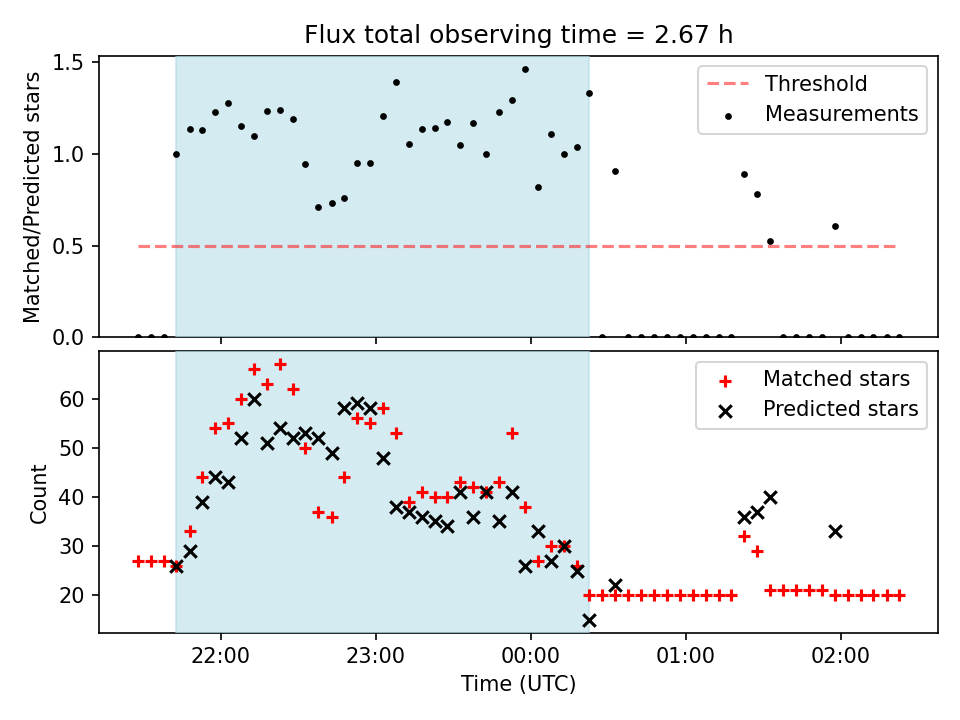 Flux total observing time = 2.67 h

Matched/Predicted stars

1.5
1.0
0.5
0.0

Threshold
Measurements

Count

60
50
40
30
20

Matched stars
Predicted stars

22:00
23:00
00:00
01:00
02:00

Time (UTC)